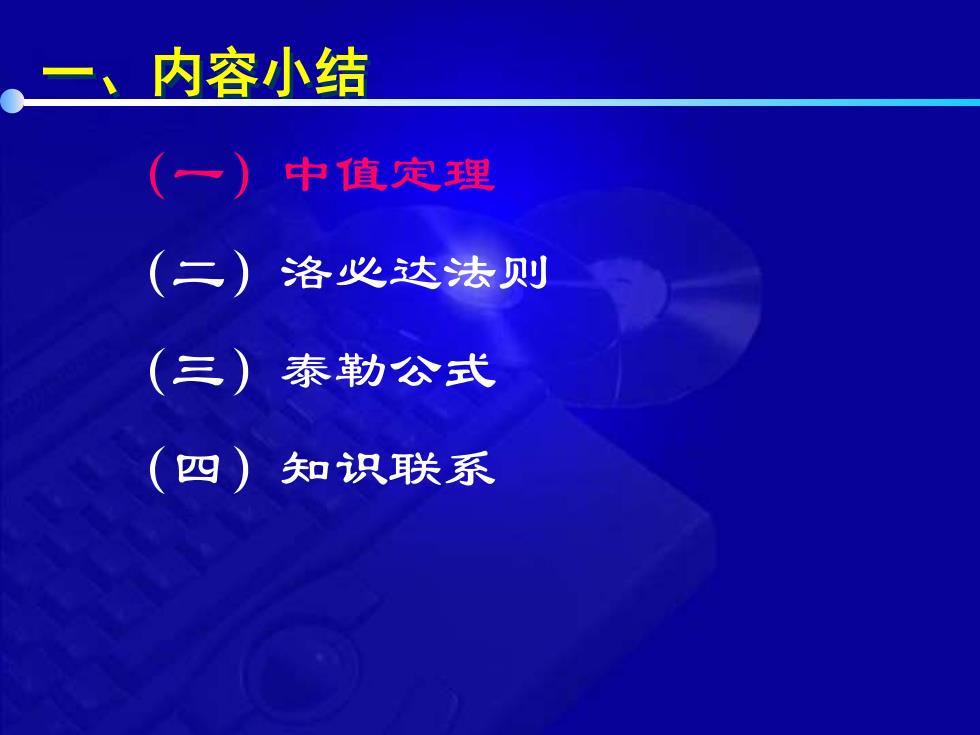 一、内容小结

（一）中值定理

（二）洛必达法则

（三）泰勒公式

（四）知识联系